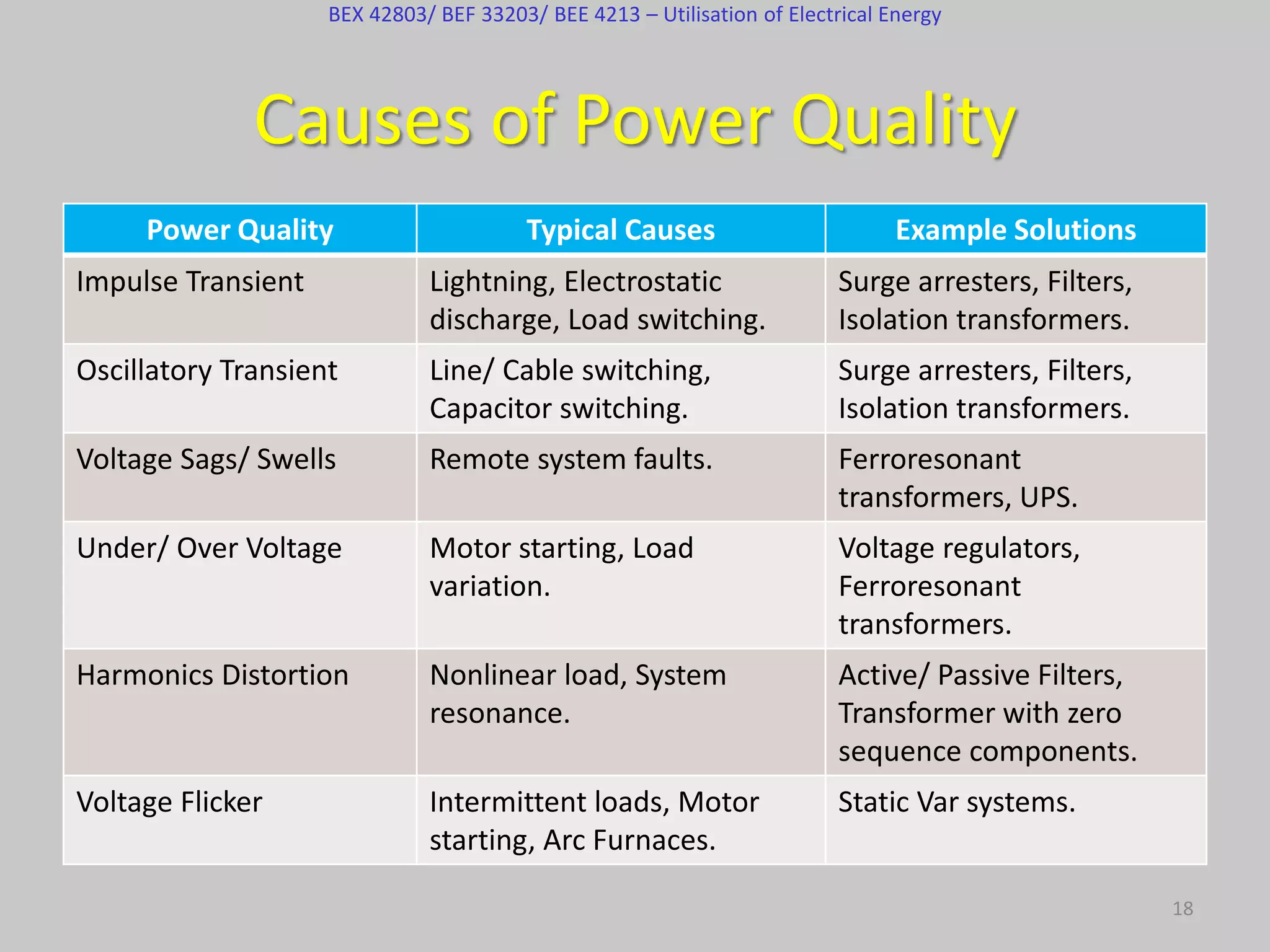 BEX 42803/ BEF 33203/ BEE 4213 – Utilisation of Electrical Energy

Causes of Power Quality

| Power Quality | Typical Causes | Example Solutions |
|---|---|---|
| Impulse Transient | Lightning, Electrostatic discharge, Load switching. | Surge arresters, Filters, Isolation transformers. |
| Oscillatory Transient | Line/ Cable switching, Capacitor switching. | Surge arresters, Filters, Isolation transformers. |
| Voltage Sags/ Swells | Remote system faults. | Ferroresonant transformers, UPS. |
| Under/ Over Voltage | Motor starting, Load variation. | Voltage regulators, Ferroresonant transformers. |
| Harmonics Distortion | Nonlinear load, System resonance. | Active/ Passive Filters, Transformer with zero sequence components. |
| Voltage Flicker | Intermittent loads, Motor starting, Arc Furnaces. | Static Var systems. |

18